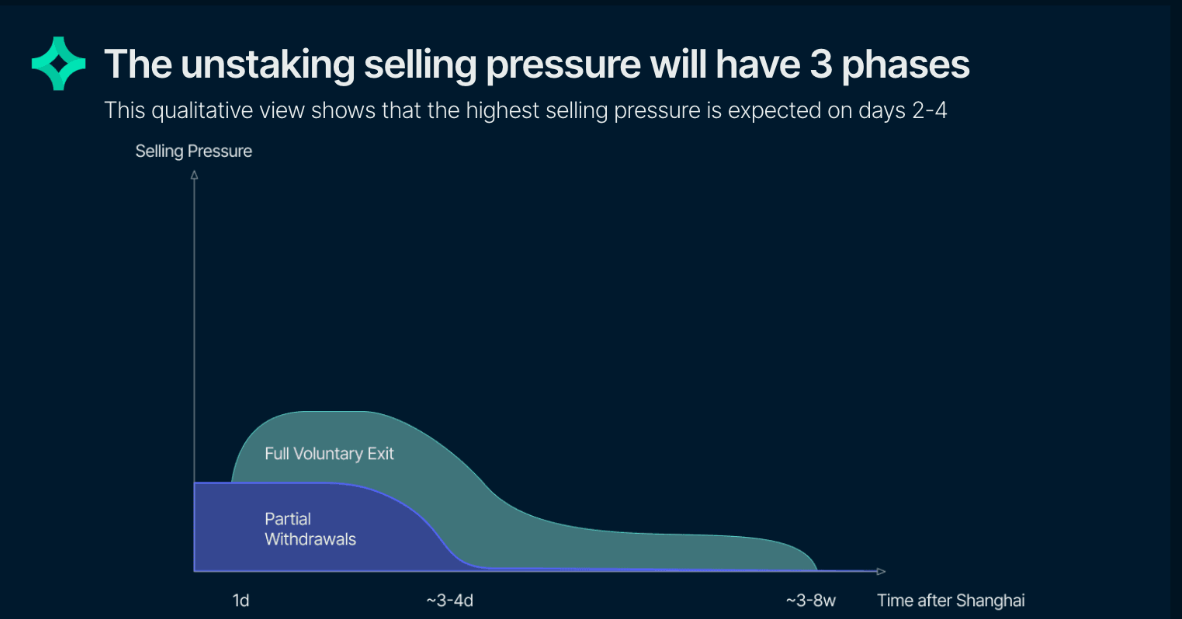 The unstaking selling pressure will have 3 phases

This qualitative view shows that the highest selling pressure is expected on days 2-4

Selling Pressure

Full Voluntary Exit

Partial Withdrawals

1d

~3-4d

~3-8w

Time after Shanghai